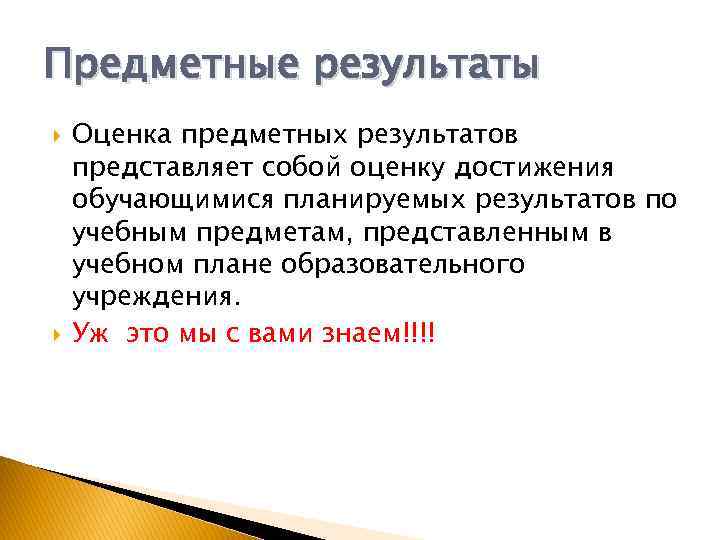 Предметные результаты

Оценка предметных результатов представляет собой оценку достижения обучающимися планируемых результатов по учебным предметам, представленным в учебном плане образовательного учреждения.

Уж  это мы с вами знаем!!!!